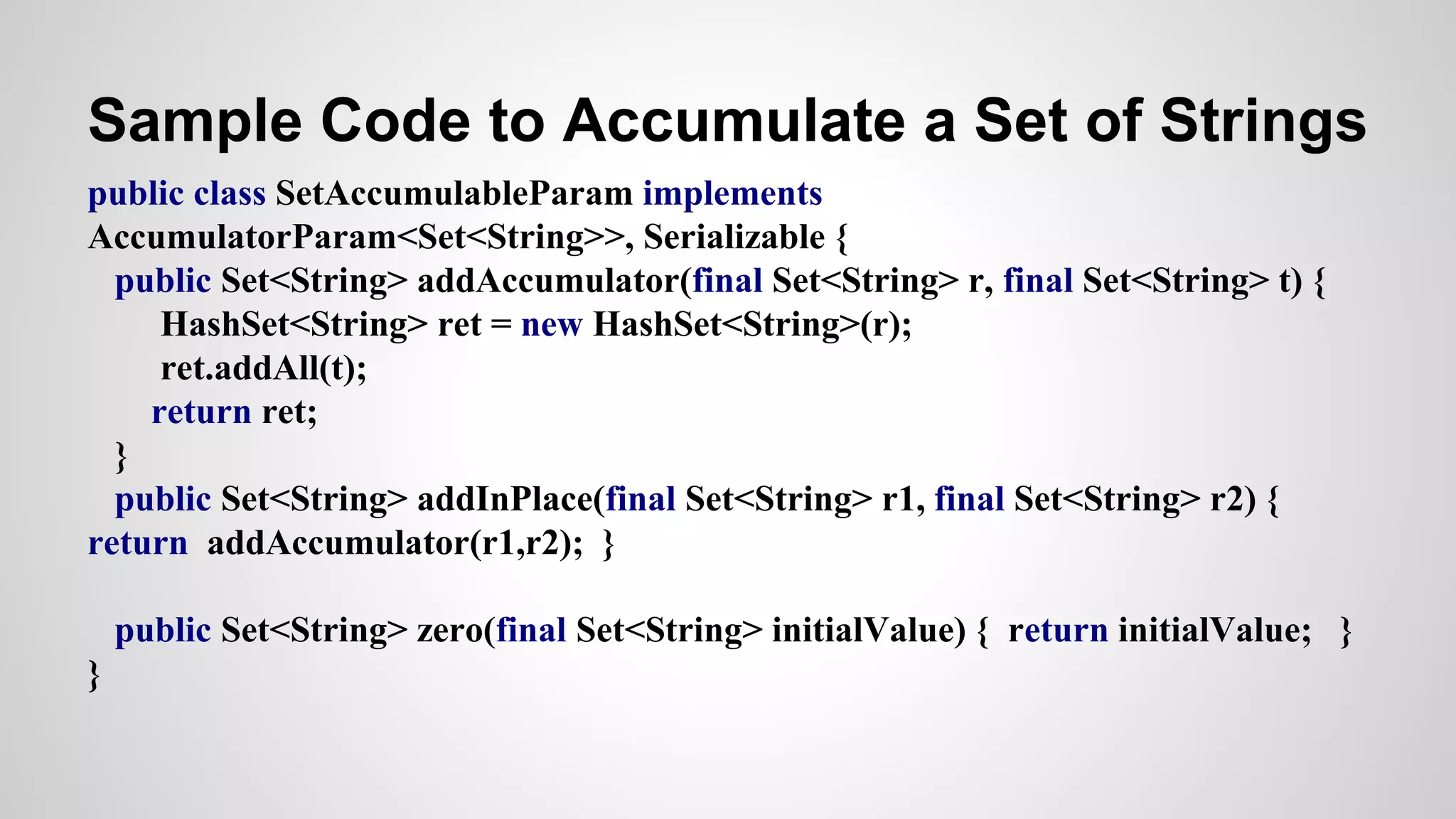 Sample Code to Accumulate a Set of Strings

public class SetAccumulableParam implements AccumulatorParam<Set<String>>, Serializable {
  public Set<String> addAccumulator(final Set<String> r, final Set<String> t) {
      HashSet<String> ret = new HashSet<String>(r);
      ret.addAll(t);
     return ret;
  }
  public Set<String> addInPlace(final Set<String> r1, final Set<String> r2) {
return  addAccumulator(r1,r2);  }

  public Set<String> zero(final Set<String> initialValue) {  return initialValue;   }
}